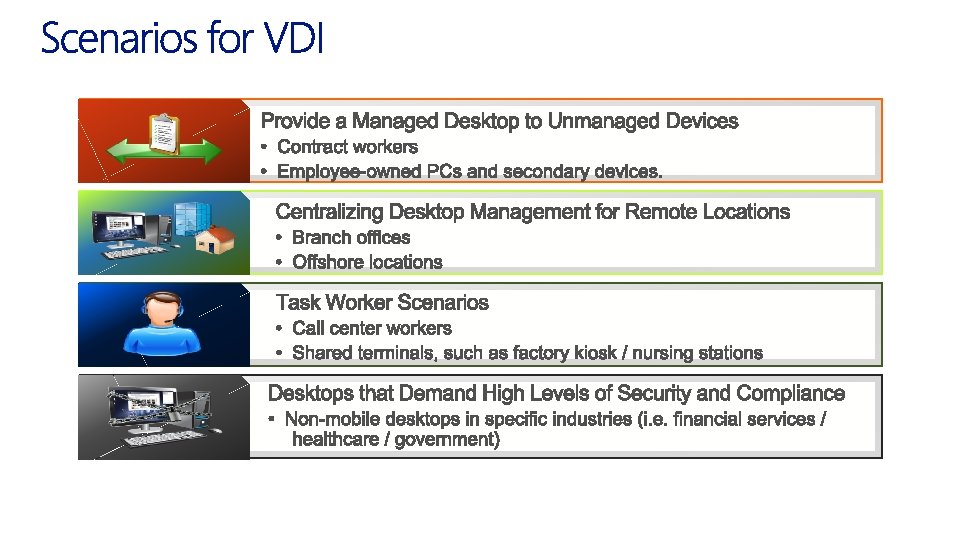 Scenarios for VDI

Provide a Managed Desktop to Unmanaged Devices
• Contract workers
• Employee-owned PCs and secondary devices.

Centralizing Desktop Management for Remote Locations
• Branch offices
• Offshore locations

Task Worker Scenarios
• Call center workers
• Shared terminals, such as factory kiosk / nursing stations

Desktops that Demand High Levels of Security and Compliance
• Non-mobile desktops in specific industries (i.e. financial services / healthcare / government)